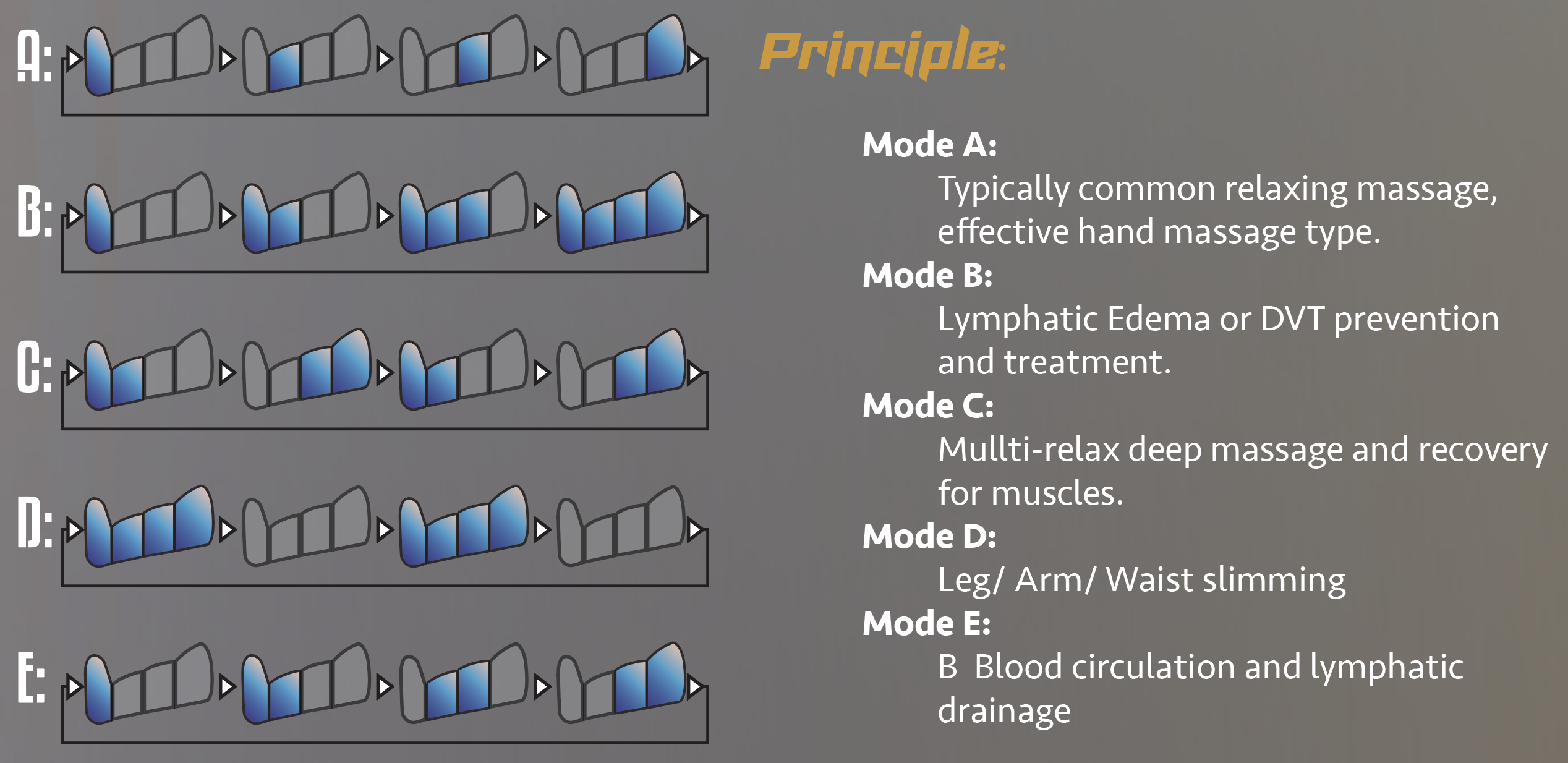 A:

B:

C:

D:

E:

Principle:

Mode A:
Typically common relaxing massage, effective hand massage type.

Mode B:
Lymphatic Edema or DVT prevention and treatment.

Mode C:
Mullti-relax deep massage and recovery for muscles.

Mode D:
Leg/ Arm/ Waist slimming

Mode E:
B Blood circulation and lymphatic drainage